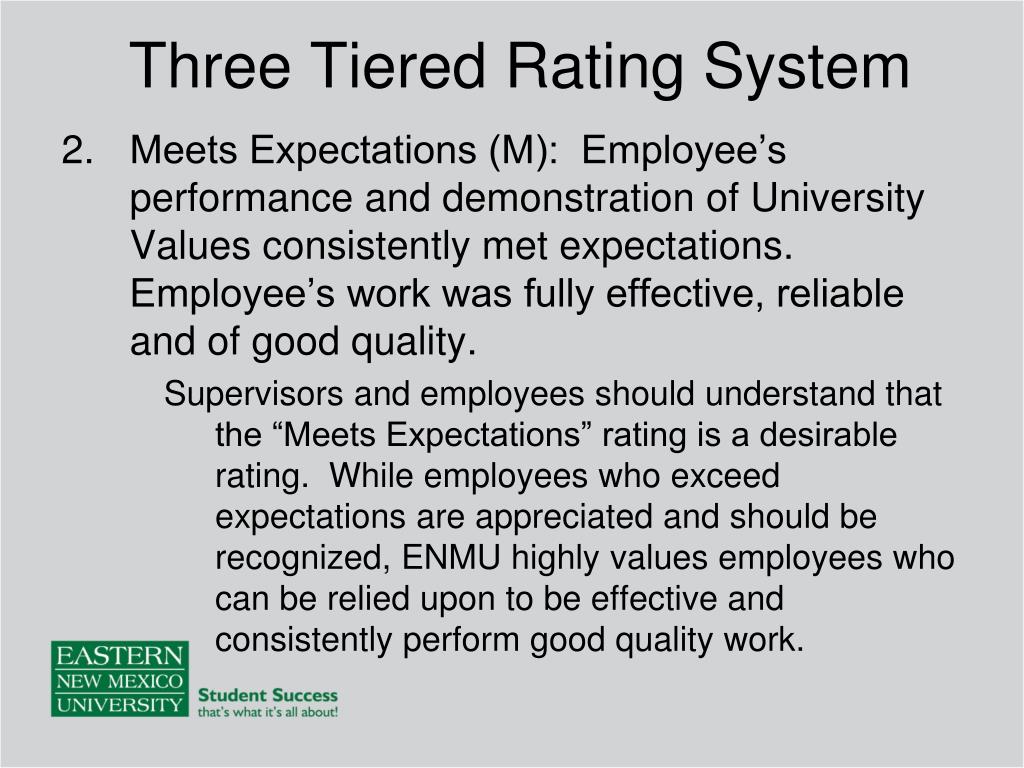 Three Tiered Rating System

2. Meets Expectations (M): Employee’s performance and demonstration of University Values consistently met expectations. Employee’s work was fully effective, reliable and of good quality.

Supervisors and employees should understand that the “Meets Expectations” rating is a desirable rating. While employees who exceed expectations are appreciated and should be recognized, ENMU highly values employees who can be relied upon to be effective and consistently perform good quality work.

EASTERN NEW MEXICO UNIVERSITY

Student Success
that's what it's all about!